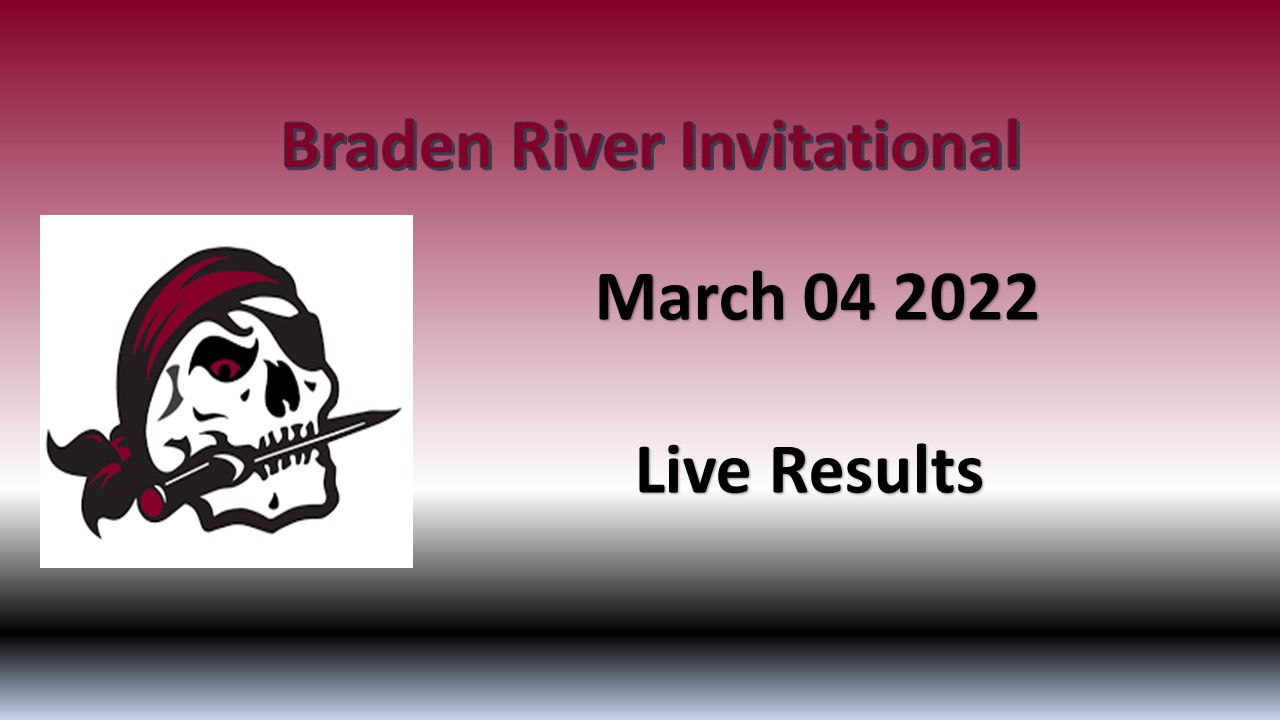 Braden River Invitational

March 04 2022

Live Results